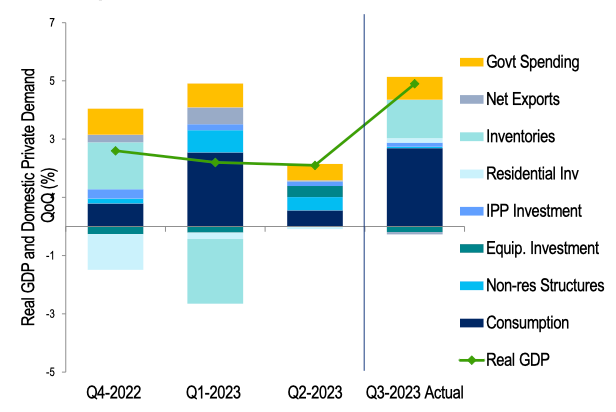 Real GDP and Domestic Private Demand QoQ (%)

7
5
3
1
-1
-3
-5

Q4-2022
Q1-2023
Q2-2023
Q3-2023 Actual

Govt Spending
Net Exports
Inventories
Residential Inv
IPP Investment
Equip. Investment
Non-res Structures
Consumption
Real GDP